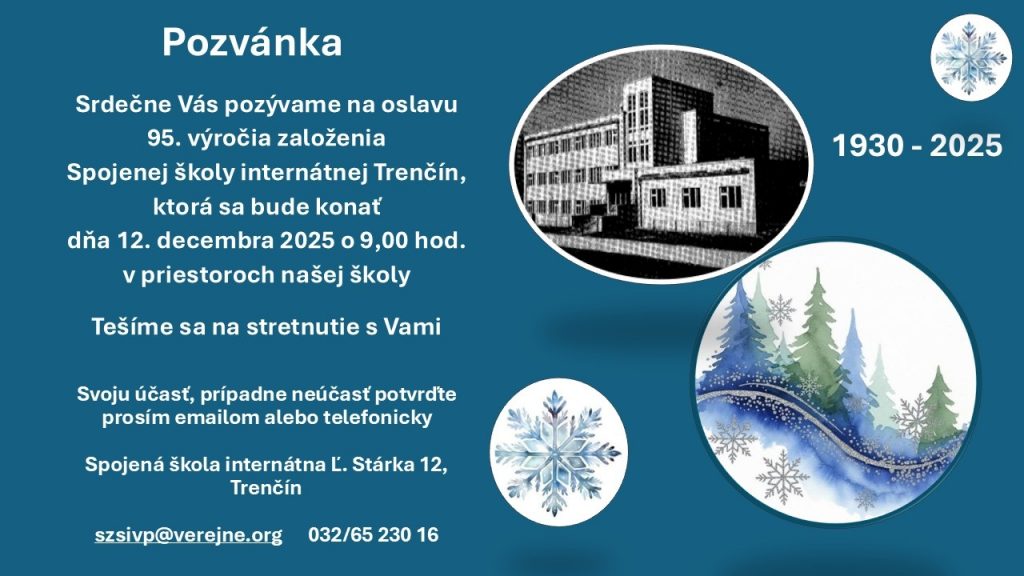 Pozvánka

Srdečne Vás pozývame na oslavu 95. výročia založenia Spojenej školy internátnej Trenčín, ktorá sa bude konať dňa 12. decembra 2025 o 9,00 hod. v priestoroch našej školy

Tešíme sa na stretnutie s Vami

Svoju účasť, prípadne neúčasť potvrďte prosím emailom alebo telefonicky

Spojená škola internátna Ľ. Stárka 12, Trenčín

szsivp@verejne.org 032/65 230 16

1930 - 2025